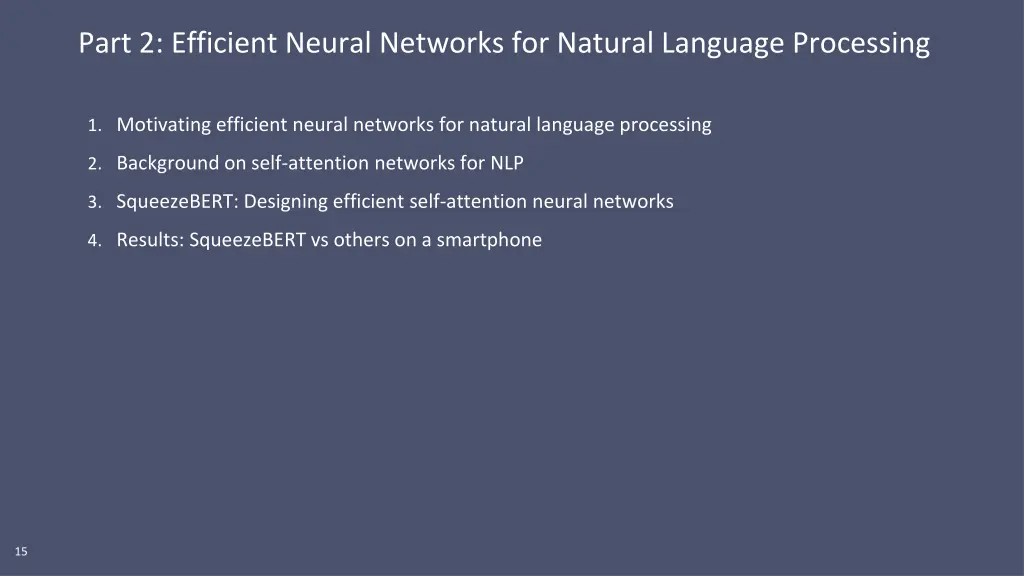 Part 2: Efficient Neural Networks for Natural Language Processing

1. Motivating efficient neural networks for natural language processing
2. Background on self-attention networks for NLP
3. SqueezeBERT: Designing efficient self-attention neural networks
4. Results: SqueezeBERT vs others on a smartphone

15